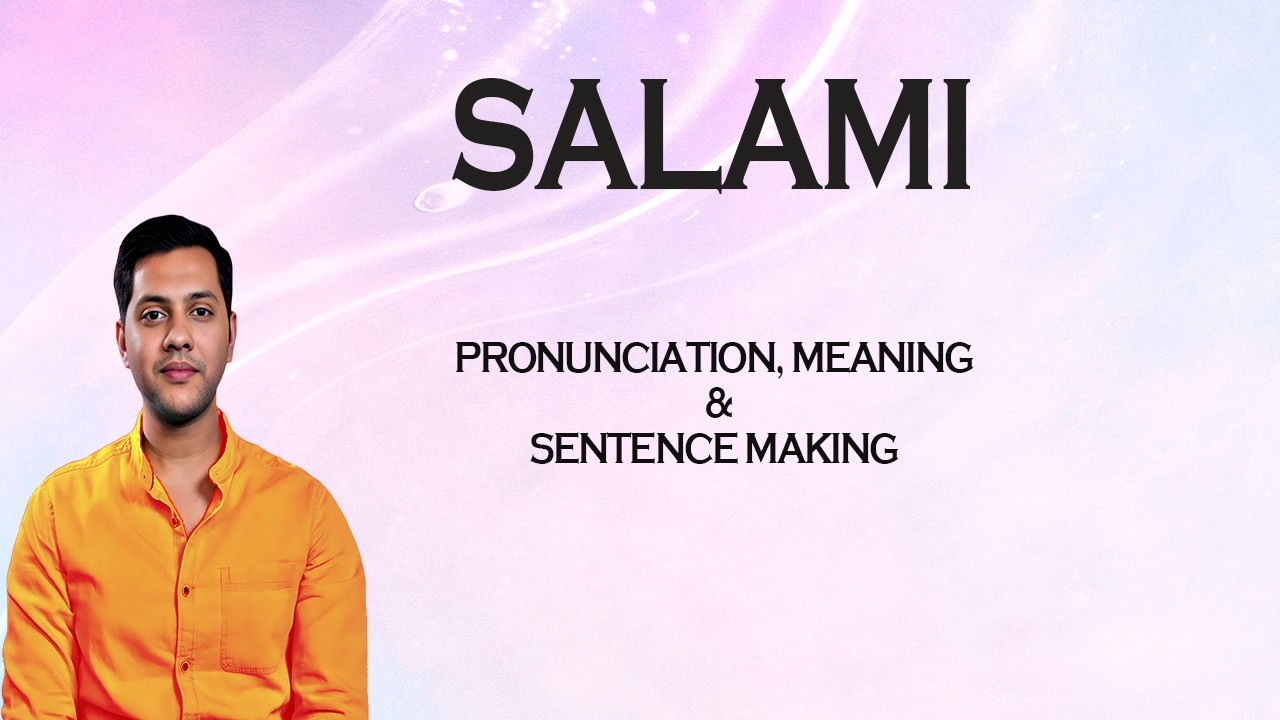 SALAMI

PRONUNCIATION, MEANING
&
SENTENCE MAKING